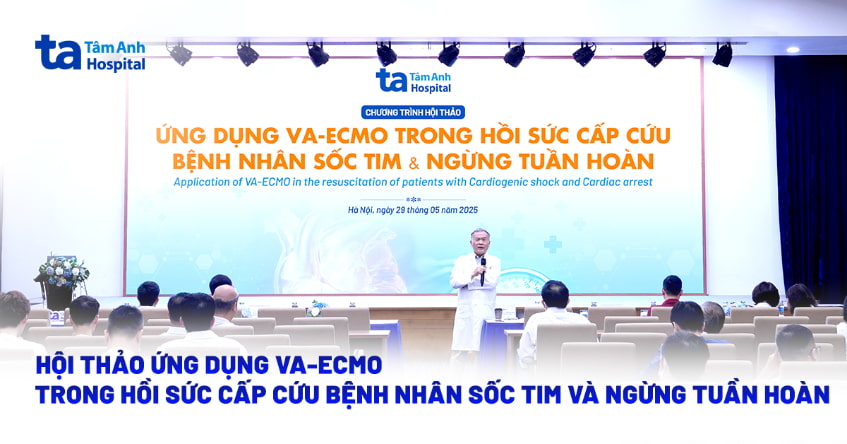 ta Tâm Anh Hospital

ta Tâm Anh Hospital

CHƯƠNG TRÌNH HỘI THẢO

ỨNG DỤNG VA-ECMO TRONG HỒI SỨC CẤP CỨU BỆNH NHÂN SỐC TIM & NGỪNG TUẦN HOÀN

Application of VA-ECMO in the resuscitation of patients with Cardiogenic shock and Cardiac arrest

Hà Nội, ngày 29 tháng 05 năm 2025

HỘI THẢO ỨNG DỤNG VA-ECMO TRONG HỒI SỨC CẤP CỨU BỆNH NHÂN SỐC TIM VÀ NGỪNG TUẦN HOÀN